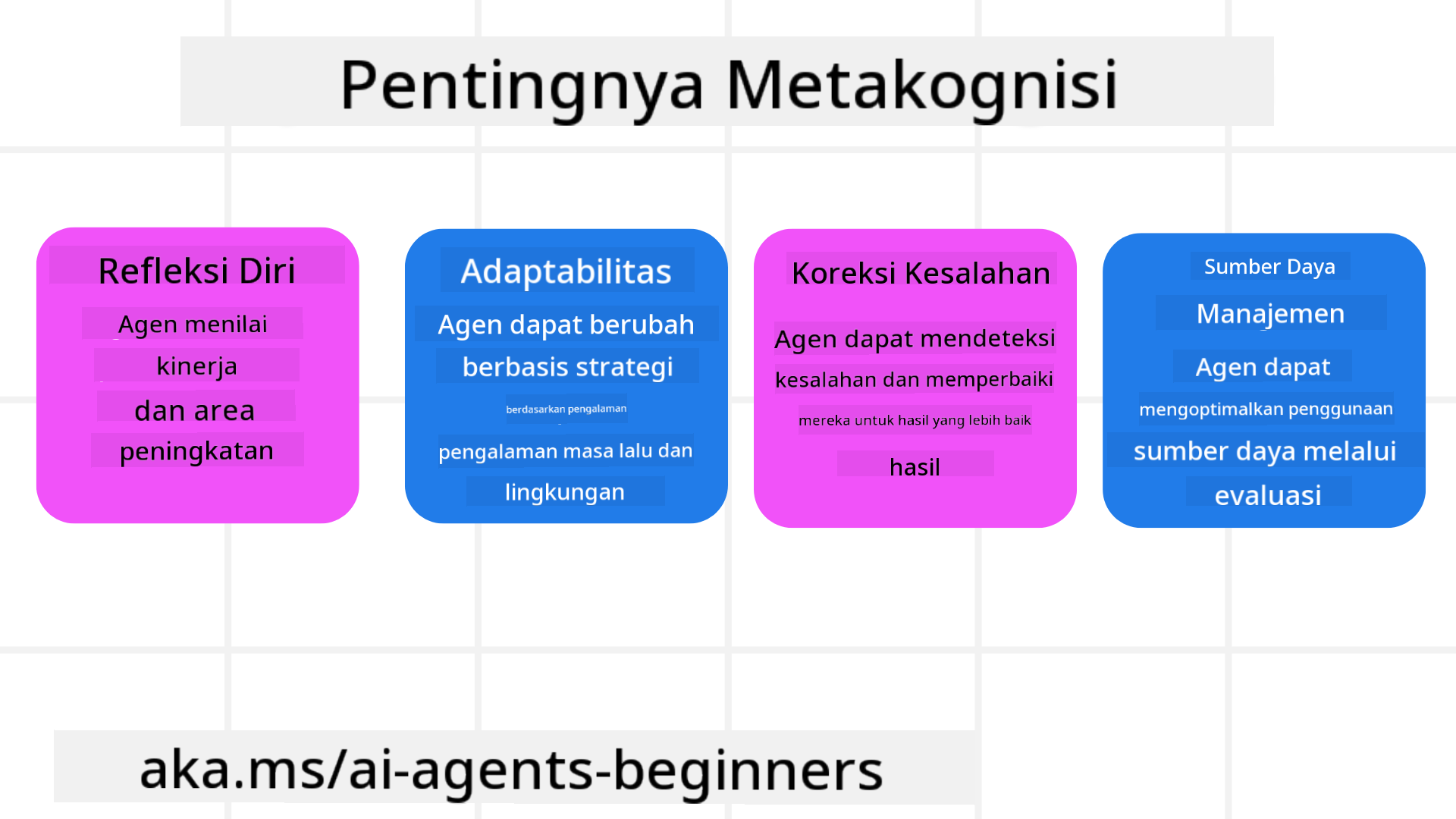 Pentingnya Metakognisi

Refleksi Diri

Agen menilai kinerja dan area peningkatan

Adaptabilitas

Agen dapat berubah berbasis strategi berdasarkan pengalaman pengalaman masa lalu dan lingkungan

Koreksi Kesalahan

Agen dapat mendeteksi kesalahan dan memperbaiki mereka untuk hasil yang lebih baik hasil

Sumber Daya

Manajemen

Agen dapat mengoptimalkan penggunaan sumber daya melalui evaluasi

aka.ms/ai-agents-beginners